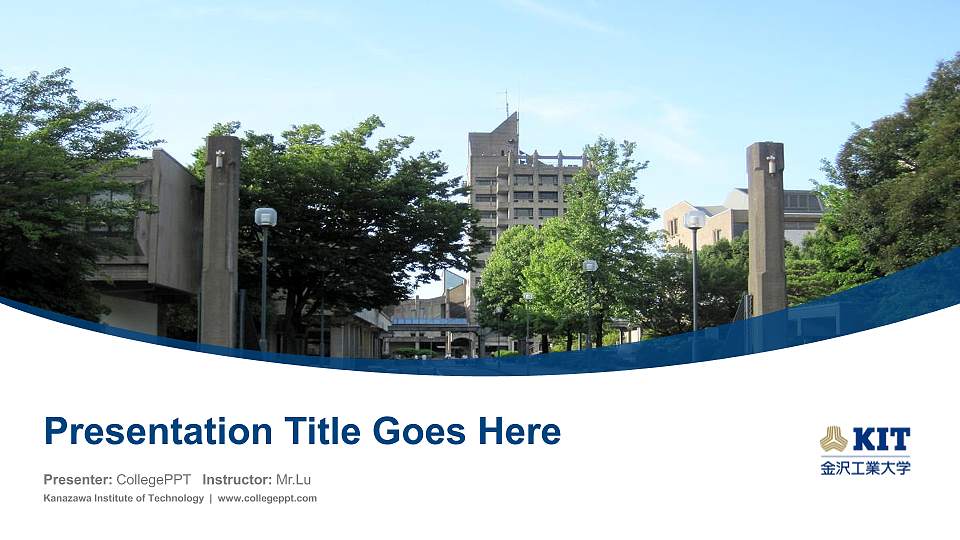 Presentation Title Goes Here

Presenter: CollegePPT Instructor: Mr.Lu

Kanazawa Institute of Technology | www.collegeppt.com

KIT
金沢工業大学